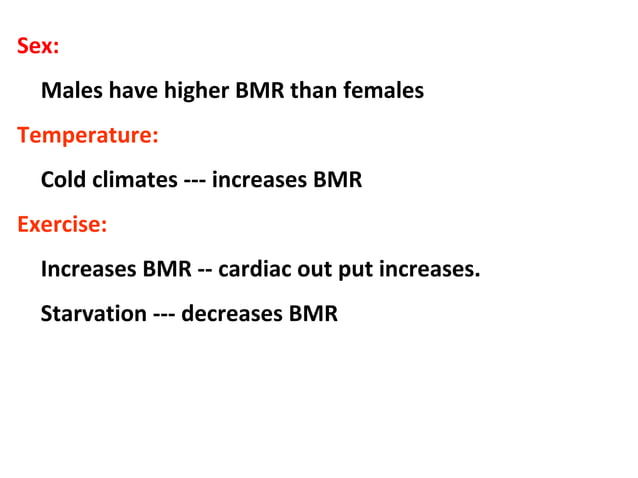 Sex:

Males have higher BMR than females

Temperature:

Cold climates --- increases BMR

Exercise:

Increases BMR -- cardiac out put increases.

Starvation --- decreases BMR